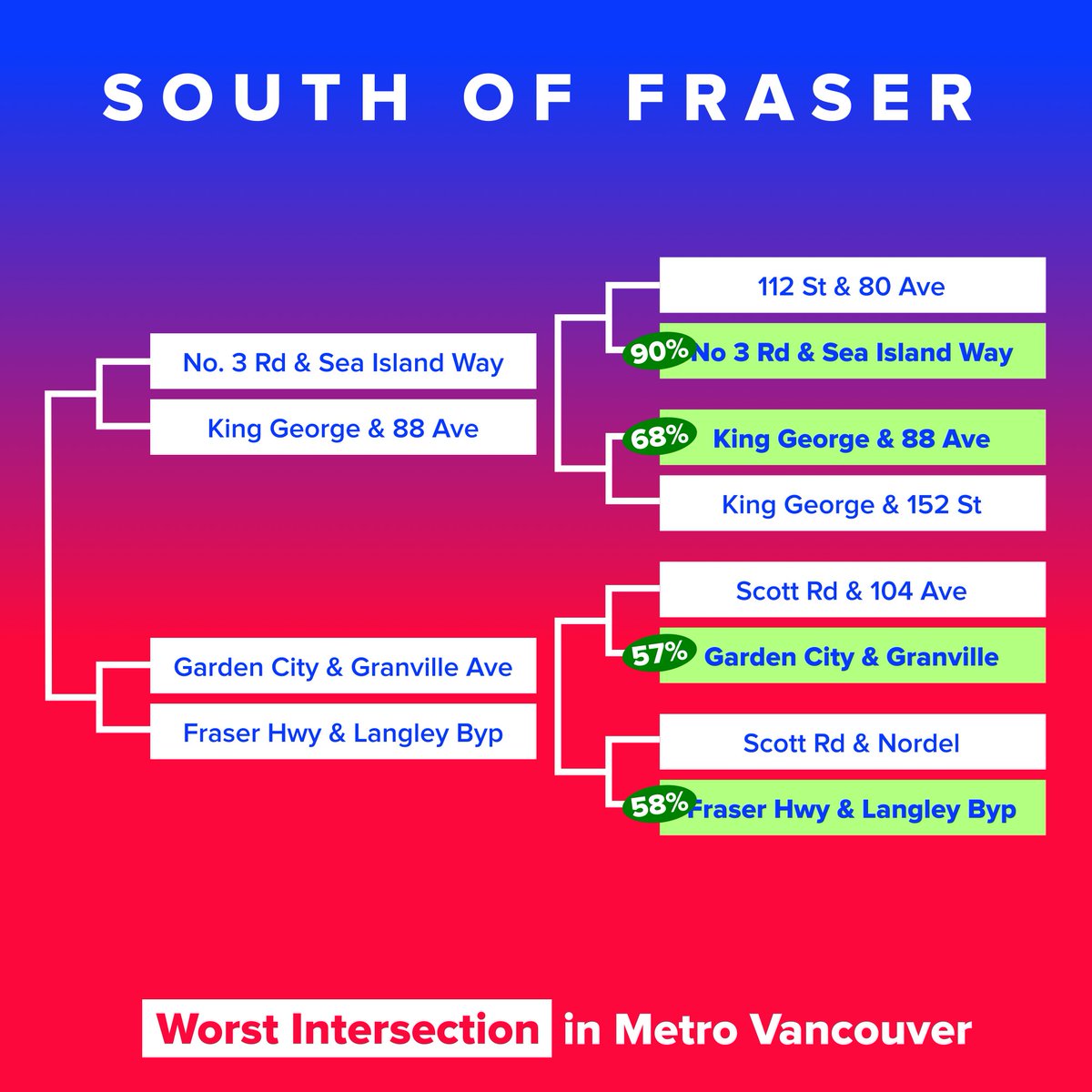 SOUTH OF FRASER

No. 3 Rd & Sea Island Way

King George & 88 Ave

Garden City & Granville Ave

Fraser Hwy & Langley Byp

112 St & 80 Ave

90% No 3 Rd & Sea Island Way

68% King George & 88 Ave

King George & 152 St

Scott Rd & 104 Ave

57% Garden City & Granville

Scott Rd & Nordel

58% Fraser Hwy & Langley Byp

Worst Intersection in Metro Vancouver